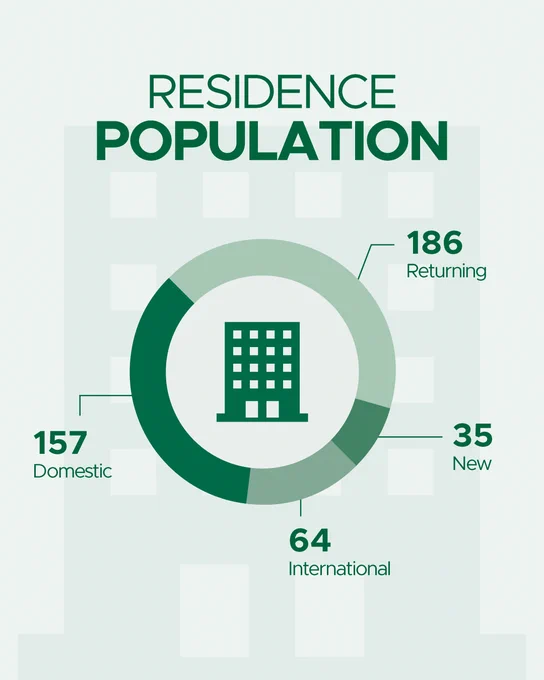 RESIDENCE
POPULATION

186
Returning

157
Domestic

35
New

64
International